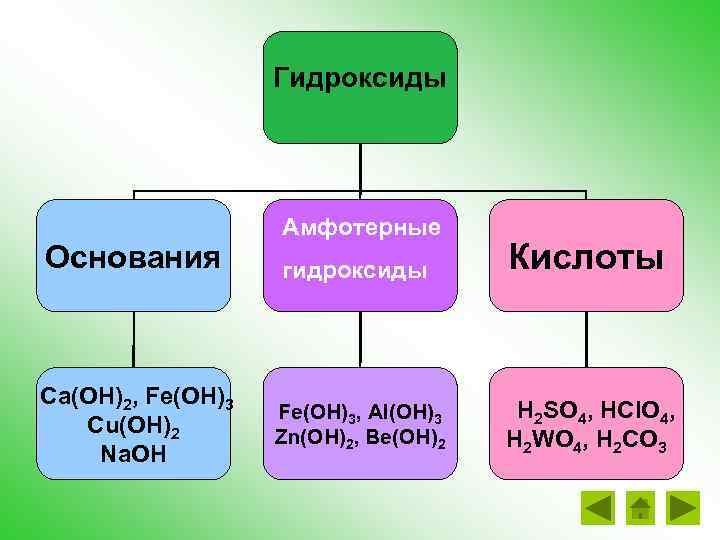 Гидроксиды

Основания

Амфотерные гидроксиды

Кислоты

$Ca(OH)_2$, $Fe(OH)_3$
$Cu(OH)_2$
$NaOH$

$Fe(OH)_3$, $Al(OH)_3$
$Zn(OH)_2$, $Be(OH)_2$

$H_2SO_4$, $HClO_4$,
$H_2WO_4$, $H_2CO_3$